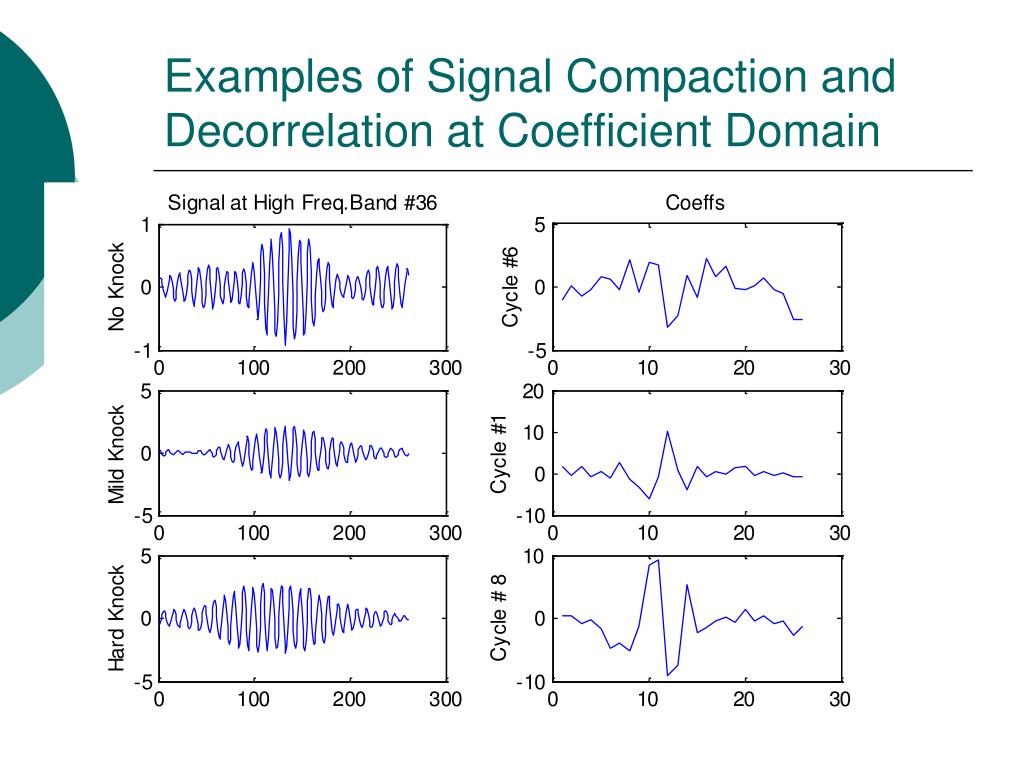 Examples of Signal Compaction and Decorrelation at Coefficient Domain

Signal at High Freq.Band #36

No Knock
1
0
-1
0 100 200 300

Mild Knock
5
0
-5
0 100 200 300

Hard Knock
5
0
-5
0 100 200 300

Coeffs

Cycle #6
5
0
-5
0 10 20 30

Cycle #1
20
10
0
-10
0 10 20 30

Cycle # 8
10
0
-10
0 10 20 30